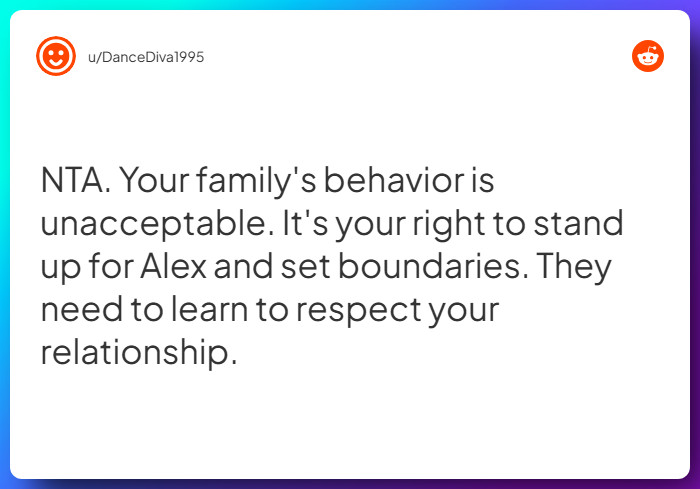 u/DanceDiva1995

NTA. Your family's behavior is unacceptable. It's your right to stand up for Alex and set boundaries. They need to learn to respect your relationship.